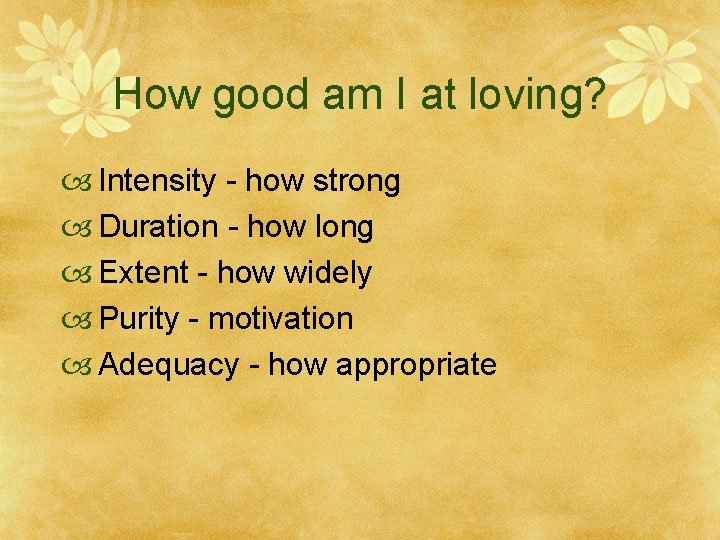 How good am I at loving?

Intensity - how strong
Duration - how long
Extent - how widely
Purity - motivation
Adequacy - how appropriate